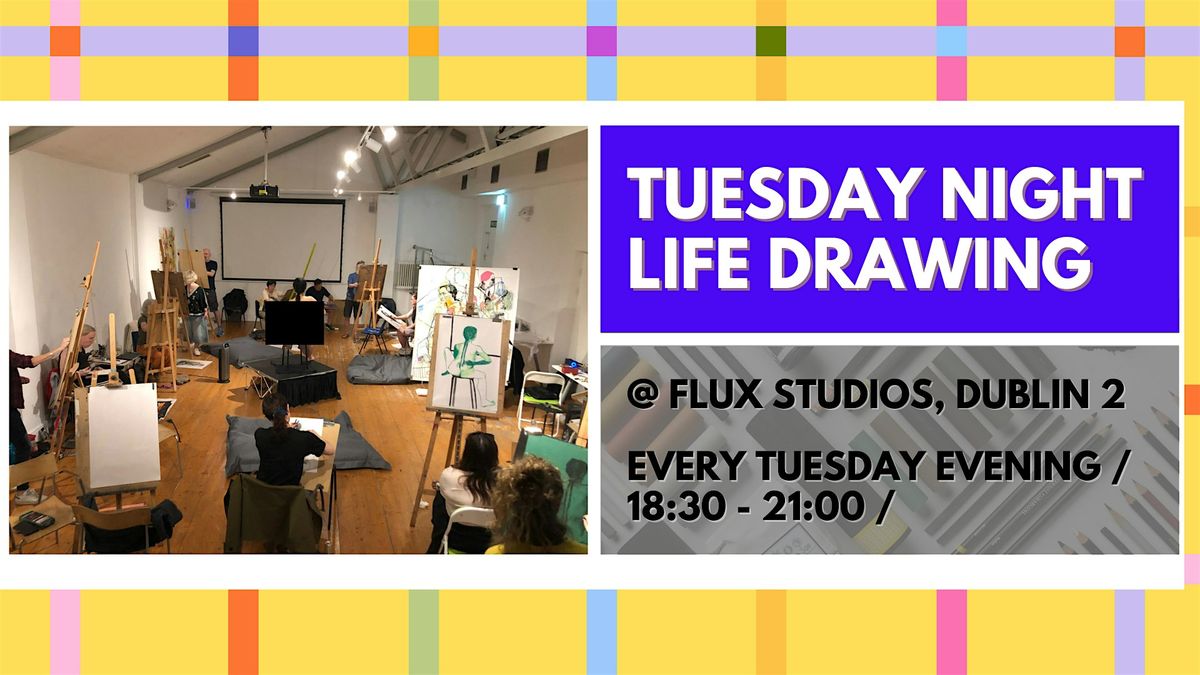 TUESDAY NIGHT LIFE DRAWING

@ FLUX STUDIOS, DUBLIN 2

EVERY TUESDAY EVENING / 18:30 - 21:00 /